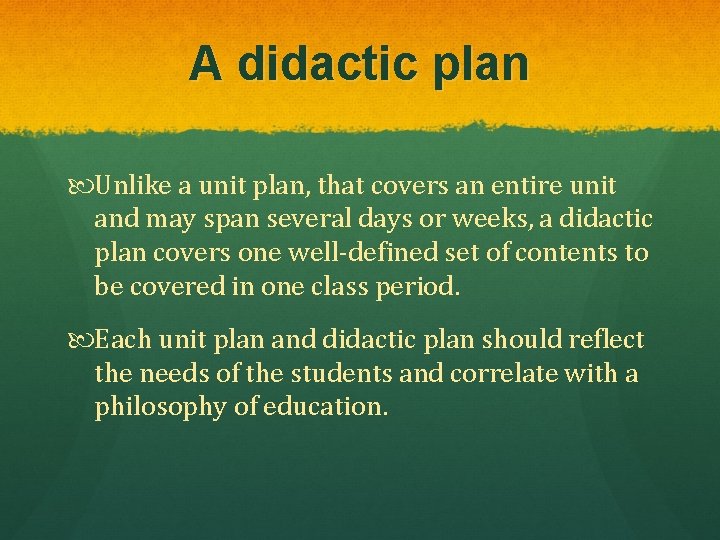 A didactic plan

Unlike a unit plan, that covers an entire unit and may span several days or weeks, a didactic plan covers one well-defined set of contents to be covered in one class period.

Each unit plan and didactic plan should reflect the needs of the students and correlate with a philosophy of education.